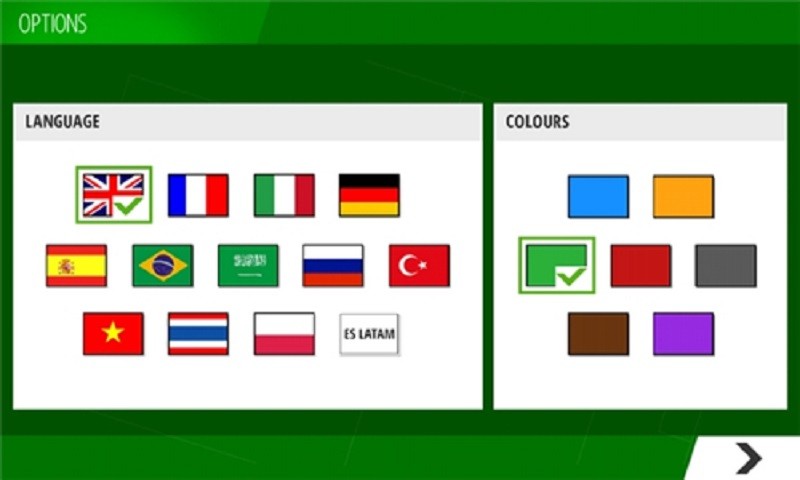 OPTIONS

LANGUAGE

ES LATAM

COLOURS